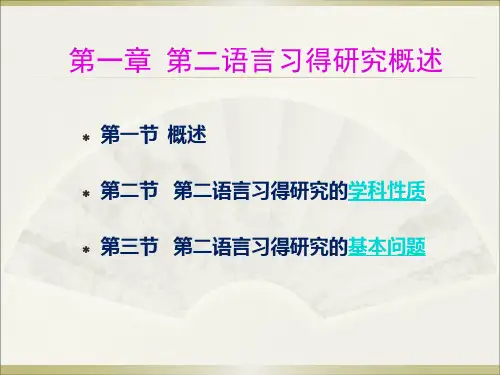 第一章 第二语言习得研究概述

* 第一节 概述

* 第二节 第二语言习得研究的学科性质

* 第三节 第二语言习得研究的基本问题